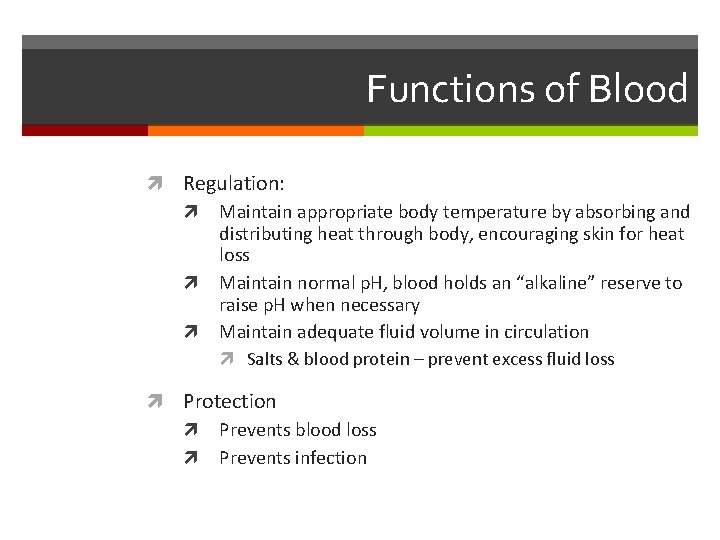 Functions of Blood

Regulation:

Maintain appropriate body temperature by absorbing and distributing heat through body, encouraging skin for heat loss

Maintain normal pH, blood holds an “alkaline” reserve to raise pH when necessary

Maintain adequate fluid volume in circulation

Salts & blood protein – prevent excess fluid loss

Protection

Prevents blood loss

Prevents infection